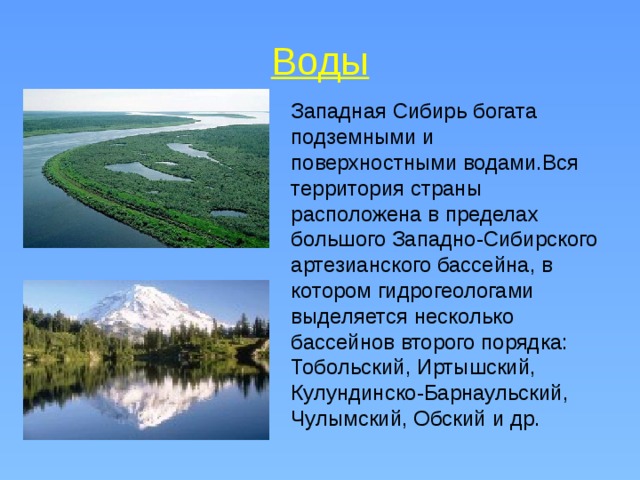 Воды

Западная Сибирь богата подземными и поверхностными водами.Вся территория страны расположена в пределах большого Западно-Сибирского артезианского бассейна, в котором гидрогеологами выделяется несколько бассейнов второго порядка: Тобольский, Иртышский, Кулундинско-Барнаульский, Чулымский, Обский и др.